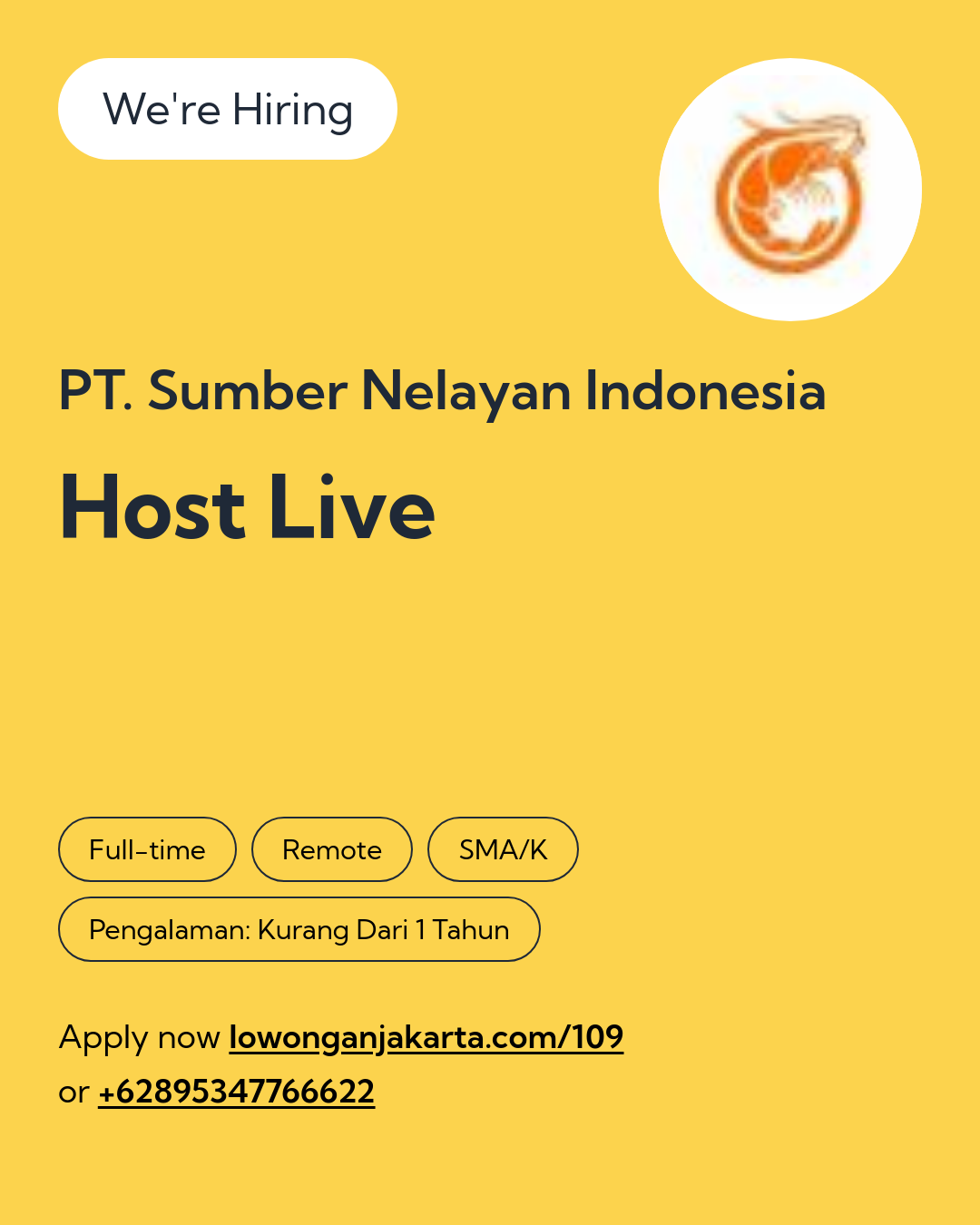 We're Hiring

PT. Sumber Nelayan Indonesia

Host Live

Full-time

Remote

SMA/K

Pengalaman: Kurang Dari 1 Tahun

Apply now lowonganjakarta.com/109
or +62895347766622